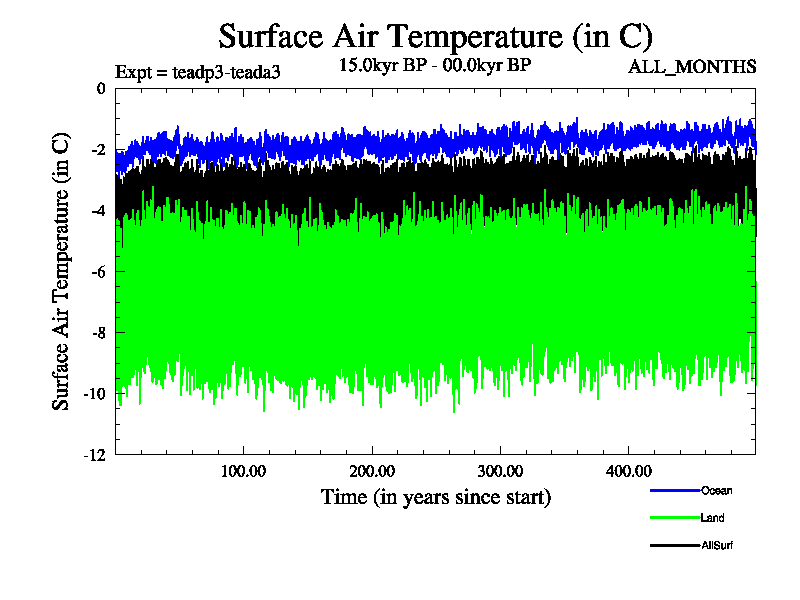 Surface Air Temperature (in C)

Expt = teadp3-teada3

15.0kyr BP - 00.0kyr BP

ALL_MONTHS

Surface Air Temperature (in C)

0

-2

-4

-6

-8

-10

-12

100.00

200.00

300.00

400.00

Time (in years since start)

Ocean

Land

AllSurf